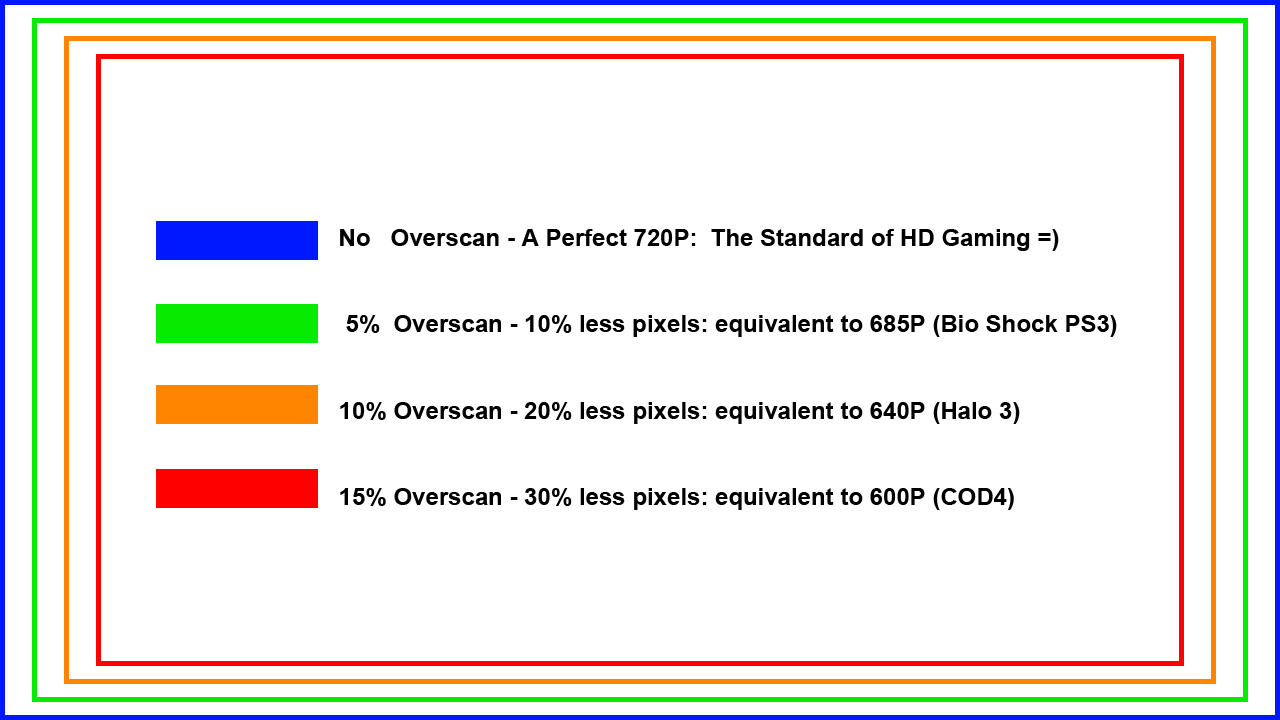 No Overscan - A Perfect 720P: The Standard of HD Gaming =)

5% Overscan - 10% less pixels: equivalent to 685P (Bio Shock PS3)

10% Overscan - 20% less pixels: equivalent to 640P (Halo 3)

15% Overscan - 30% less pixels: equivalent to 600P (COD4)